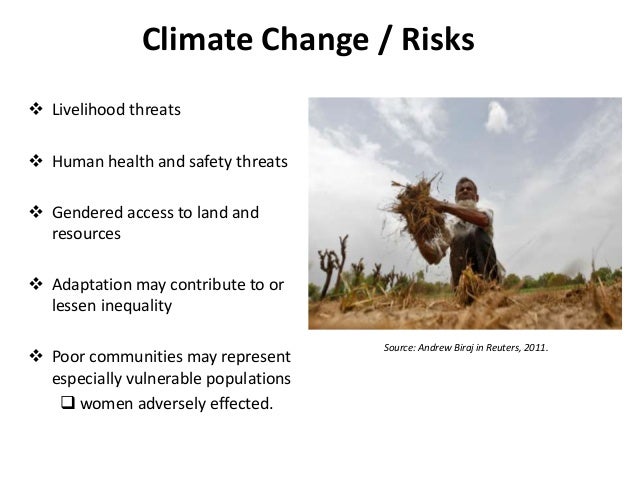 Climate Change / Risks

❖ Livelihood threats

❖ Human health and safety threats

❖ Gendered access to land and resources

❖ Adaptation may contribute to or lessen inequality

❖ Poor communities may represent especially vulnerable populations
❑ women adversely effected.

Source: Andrew Biraj in Reuters, 2011.